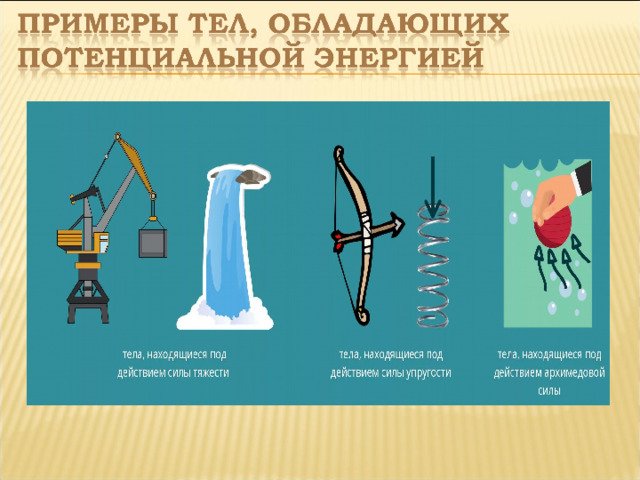 ПРИМЕРЫ ТЕЛ, ОБЛАДАЮЩИХ ПОТЕНЦИАЛЬНОЙ ЭНЕРГИЕЙ

тела, находящиеся под действием силы тяжести

тела, находящиеся под действием силы упругости

тела, находящиеся под действием архимедовой силы